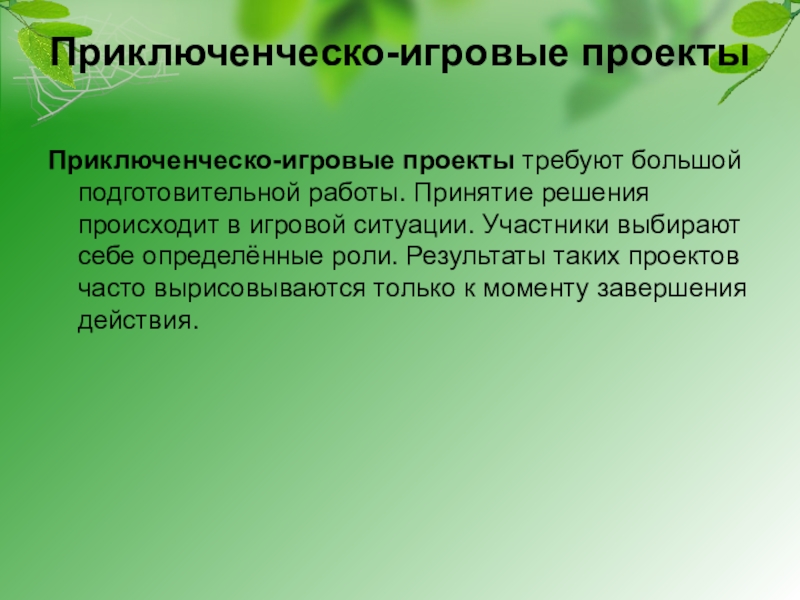 Приключенческо-игровые проекты

Приключенческо-игровые проекты требуют большой подготовительной работы. Принятие решения происходит в игровой ситуации. Участники выбирают себе определённые роли. Результаты таких проектов часто вырисовываются только к моменту завершения действия.